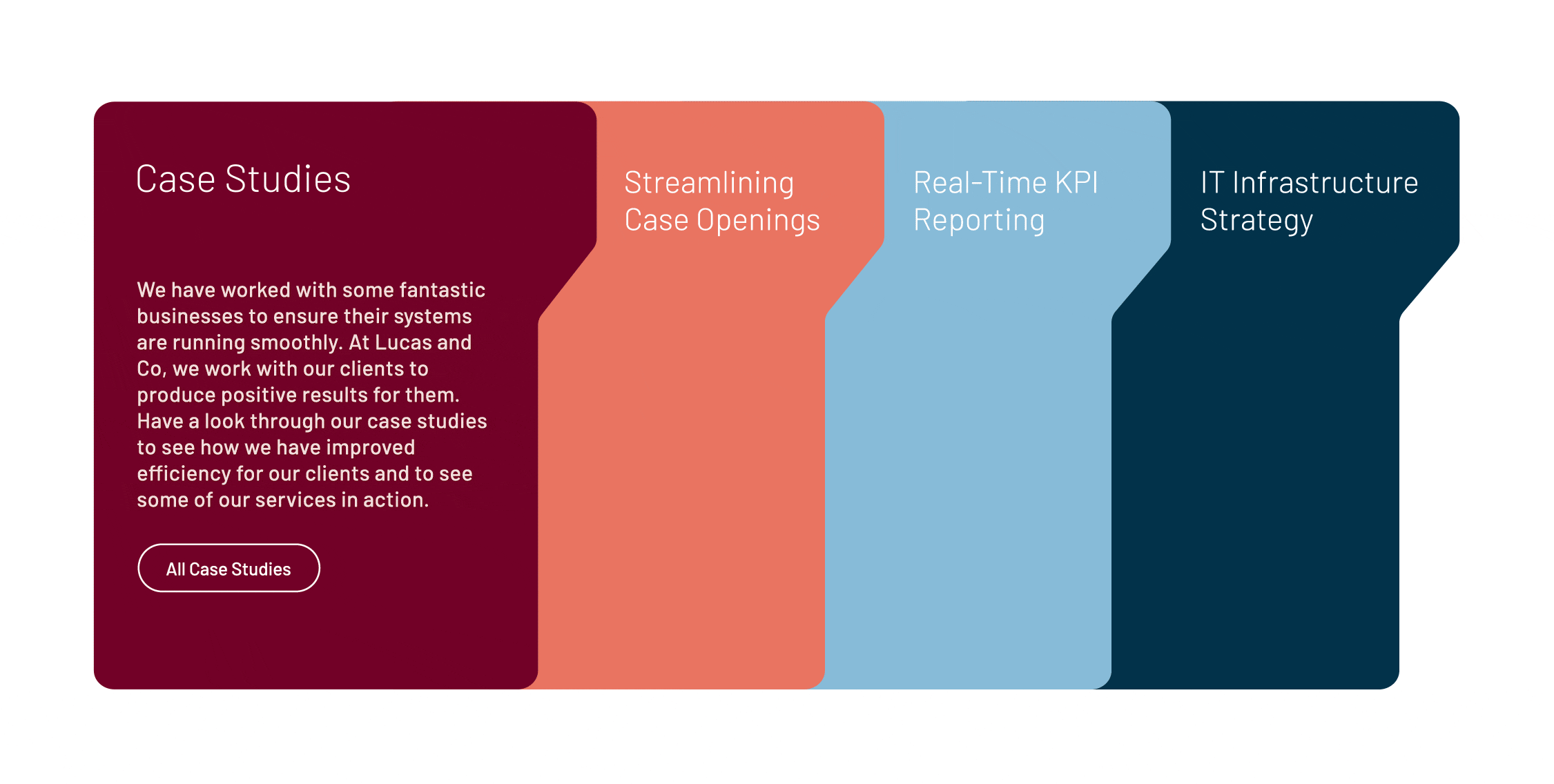 Case Studies

We have worked with some fantastic businesses to ensure their systems are running smoothly. At Lucas and Co, we work with our clients to produce positive results for them. Have a look through our case studies to see how we have improved efficiency for our clients and to see some of our services in action.

All Case Studies

Streamlining Case Openings

Real-Time KPI Reporting

IT Infrastructure Strategy